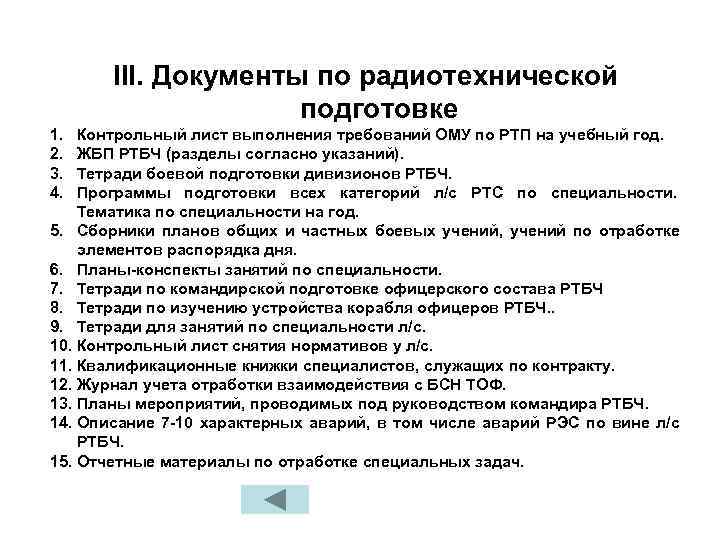 III. Документы по радиотехнической подготовке

1. Контрольный лист выполнения требований ОМУ по РТП на учебный год.
2. ЖБП РТБЧ (разделы согласно указаний).
3. Тетради боевой подготовки дивизионов РТБЧ.
4. Программы подготовки всех категорий л/с РТС по специальности. Тематика по специальности на год.
5. Сборники планов общих и частных боевых учений, учений по отработке элементов распорядка дня.
6. Планы-конспекты занятий по специальности.
7. Тетради по командирской подготовке офицерского состава РТБЧ
8. Тетради по изучению устройства корабля офицеров РТБЧ..
9. Тетради для занятий по специальности л/с.
10. Контрольный лист снятия нормативов у л/с.
11. Квалификационные книжки специалистов, служащих по контракту.
12. Журнал учета отработки взаимодействия с БСН ТОФ.
13. Планы мероприятий, проводимых под руководством командира РТБЧ.
14. Описание 7-10 характерных аварий, в том числе аварий РЭС по вине л/с РТБЧ.
15. Отчетные материалы по отработке специальных задач.